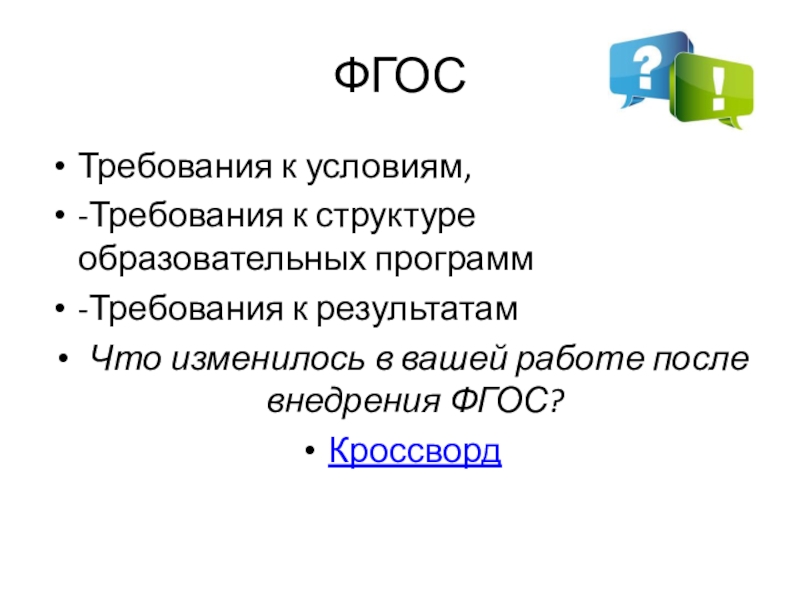 ФГОС

?

!

• Требования к условиям,
• -Требования к структуре образовательных программ
• -Требования к результатам
• Что изменилось в вашей работе после внедрения ФГОС?
• Кроссворд